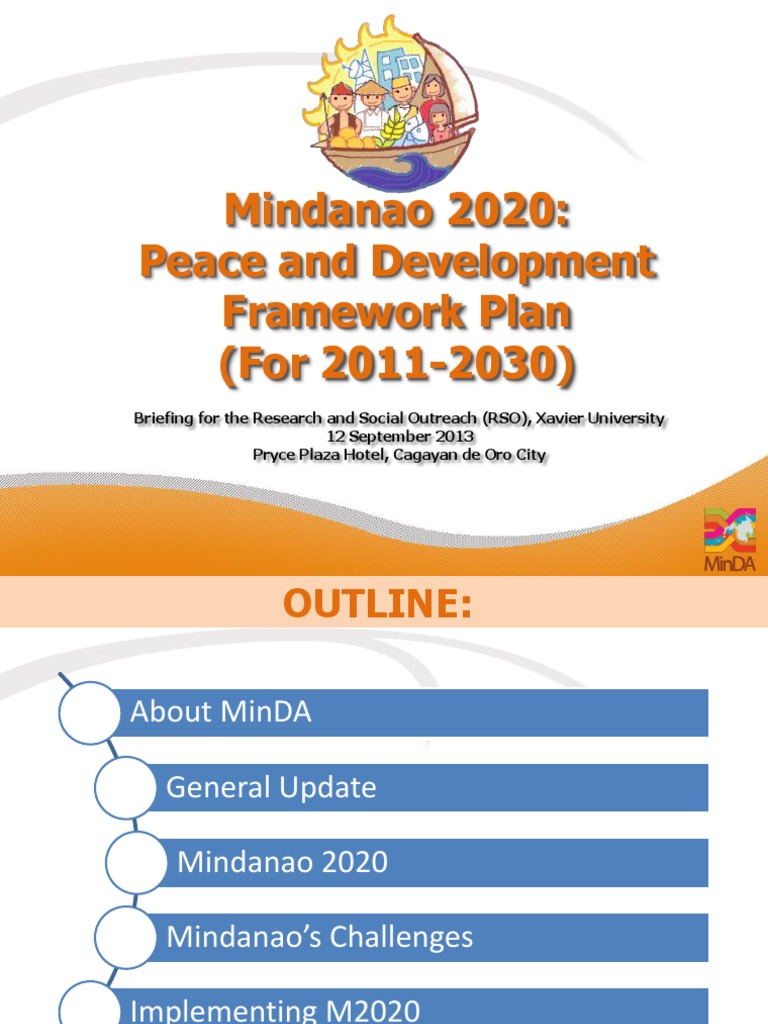 Mindanao 2020:
Peace and Development Framework Plan
(For 2011-2030)

Briefing for the Research and Social Outreach (RSO), Xavier University
12 September 2013
Pryce Plaza Hotel, Cagayan de Oro City

MinDA

OUTLINE:

About MinDA

General Update

Mindanao 2020

Mindanao's Challenges

Implementing M2020